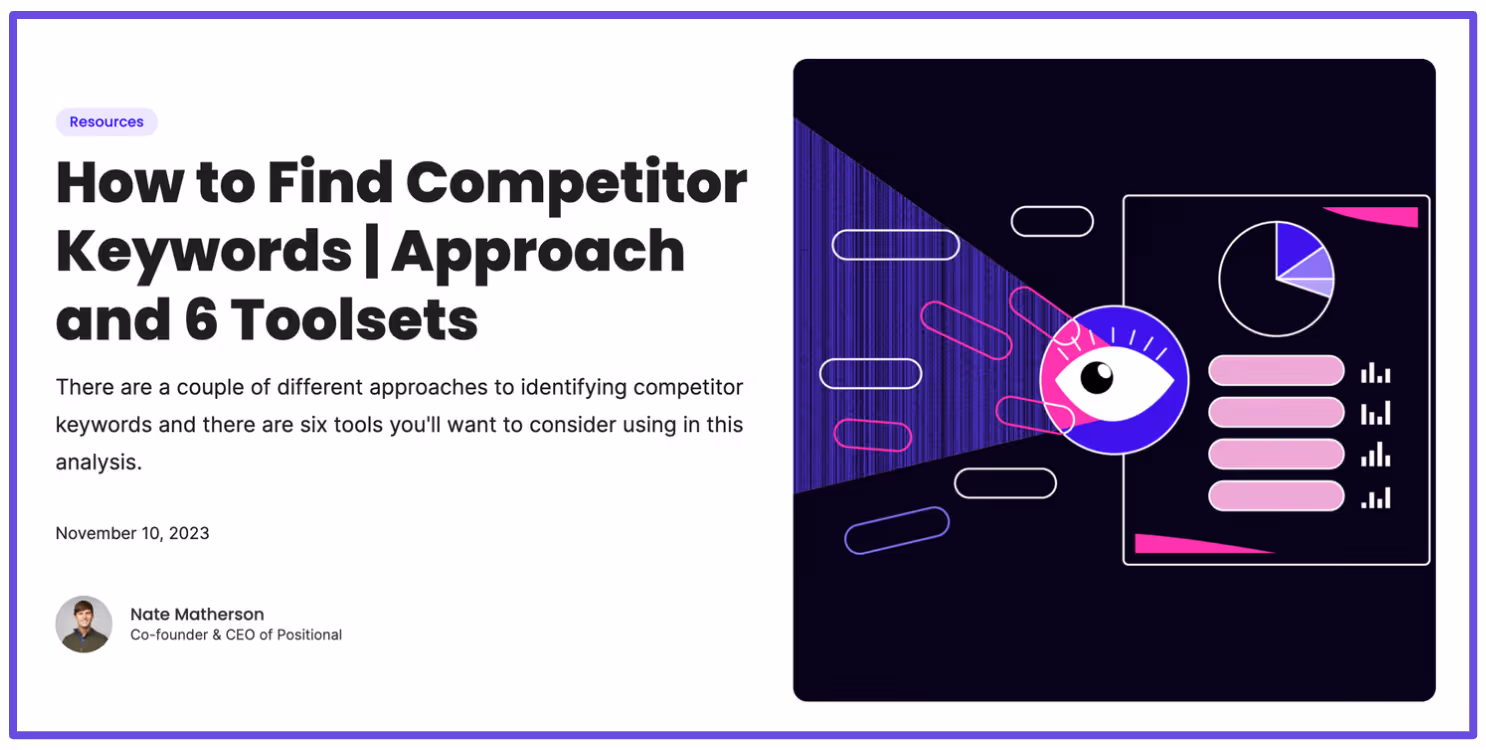 Resources

How to Find Competitor Keywords | Approach and 6 Toolsets

There are a couple of different approaches to identifying competitor keywords and there are six tools you'll want to consider using in this analysis.

November 10, 2023

Nate Matherson
Co-founder & CEO of Positional